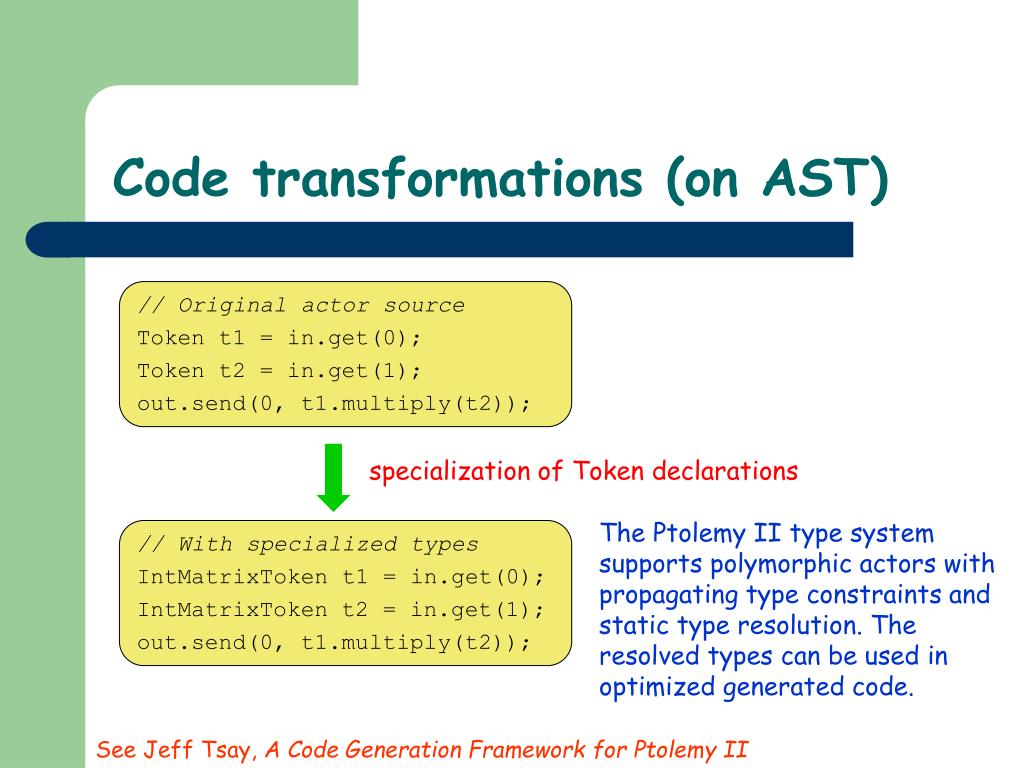 Code transformations (on AST)

// Original actor source
Token t1 = in.get(0);
Token t2 = in.get(1);
out.send(0, t1.multiply(t2));

specialization of Token declarations

// With specialized types
IntMatrixToken t1 = in.get(0);
IntMatrixToken t2 = in.get(1);
out.send(0, t1.multiply(t2));

The Ptolemy II type system supports polymorphic actors with propagating type constraints and static type resolution. The resolved types can be used in optimized generated code.

See Jeff Tsay, A Code Generation Framework for Ptolemy II